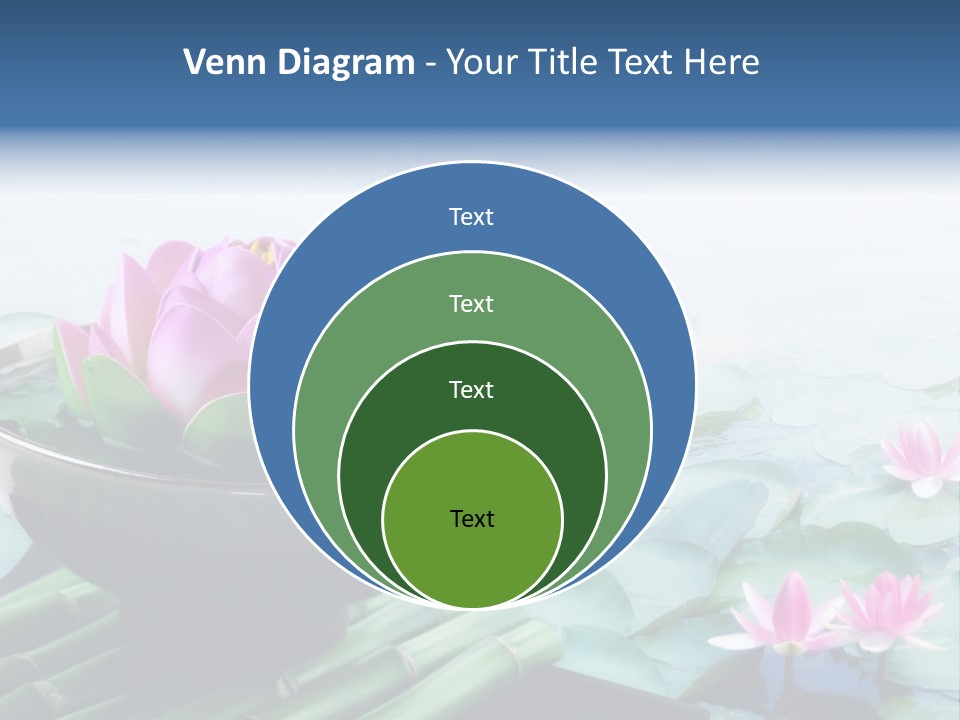 Venn Diagram - Your Title Text Here

Text

Text

Text

Text